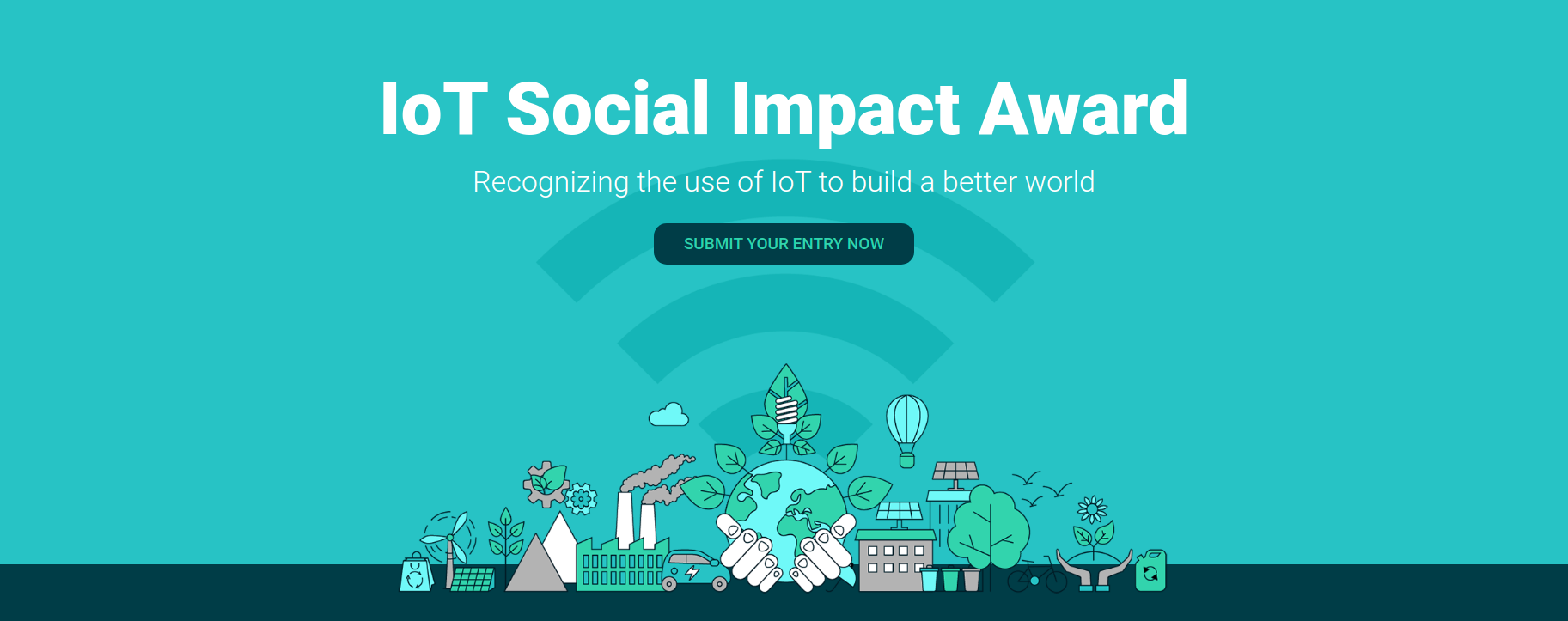 IoT Social Impact Award

Recognizing the use of IoT to build a better world

SUBMIT YOUR ENTRY NOW